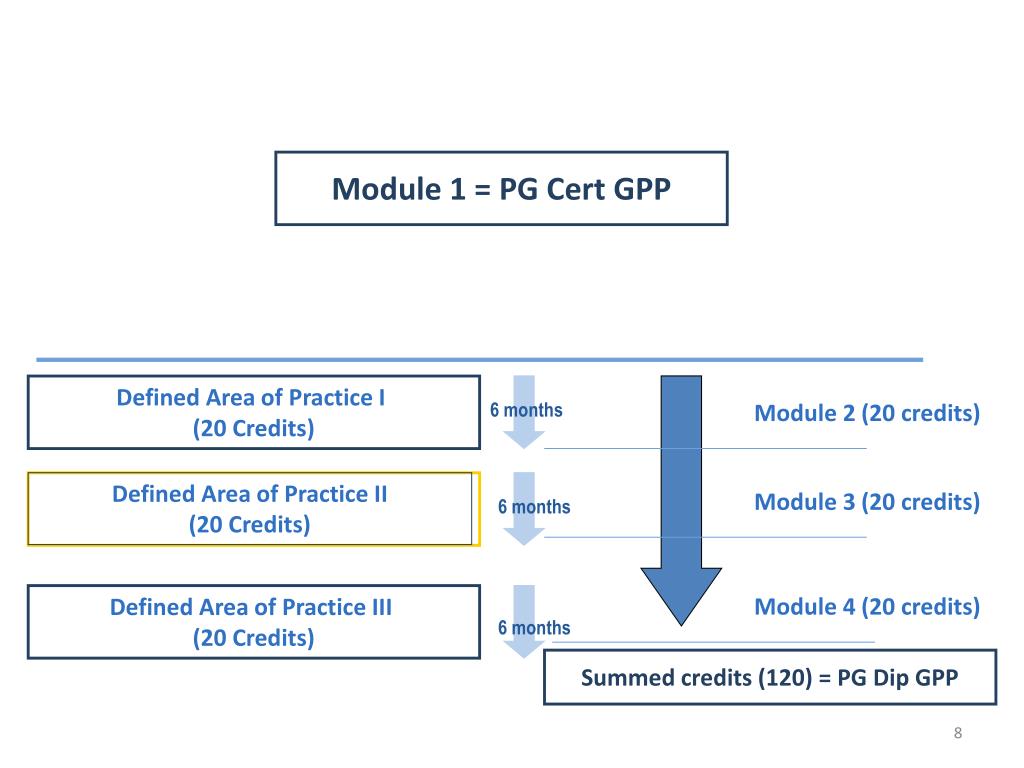 Module 1 = PG Cert GPP

Defined Area of Practice I
(20 Credits)

6 months

Module 2 (20 credits)

Defined Area of Practice II
(20 Credits)

6 months

Module 3 (20 credits)

Defined Area of Practice III
(20 Credits)

6 months

Module 4 (20 credits)

Summed credits (120) = PG Dip GPP

8